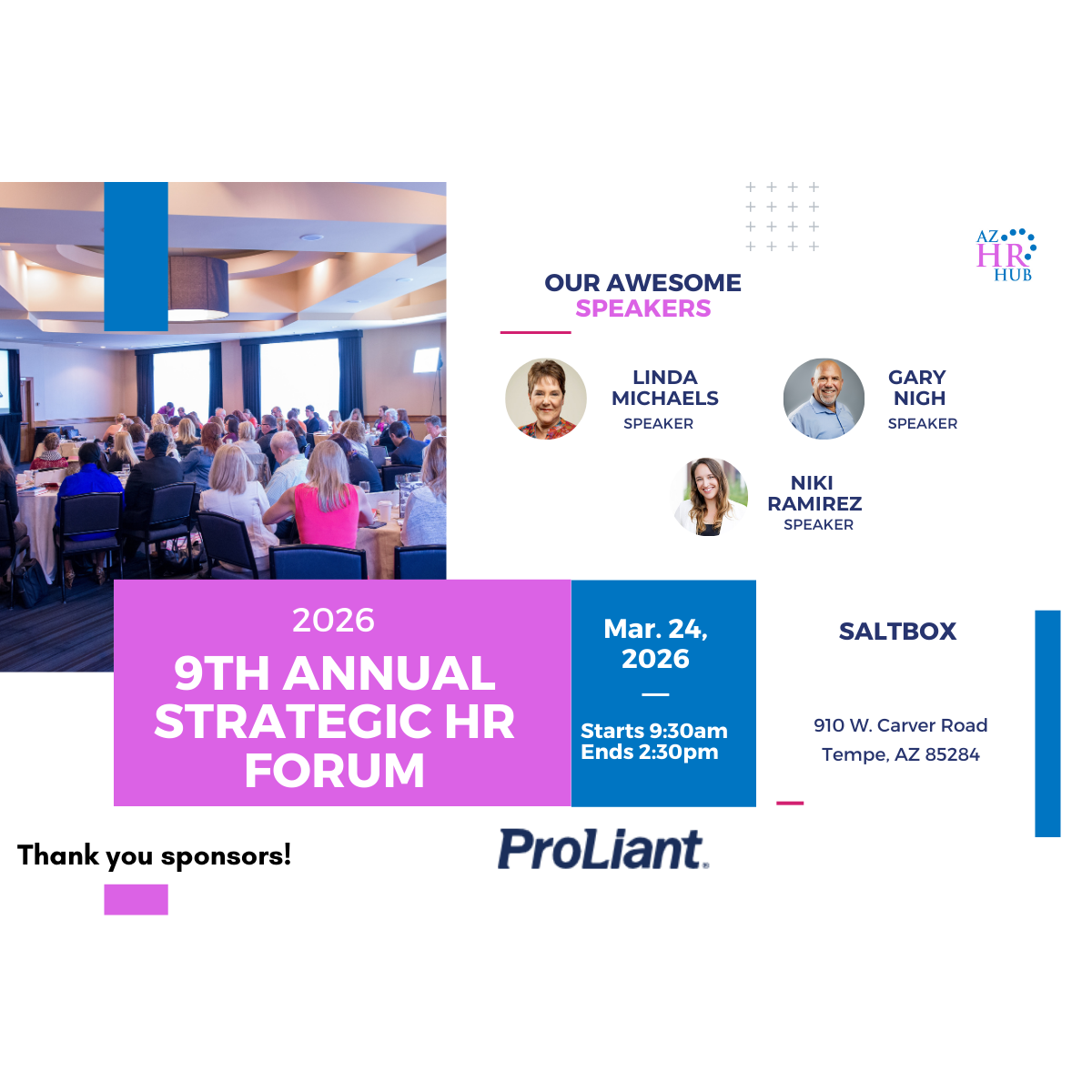 AZ HR HUB

OUR AWESOME SPEAKERS

LINDA MICHAELS
SPEAKER

GARY NIGH
SPEAKER

NIKI RAMIREZ
SPEAKER

2026
9TH ANNUAL STRATEGIC HR FORUM

Mar. 24, 2026

Starts 9:30am
Ends 2:30pm

SALTBOX

910 W. Carver Road
Tempe, AZ 85284

Thank you sponsors!

ProLiant.